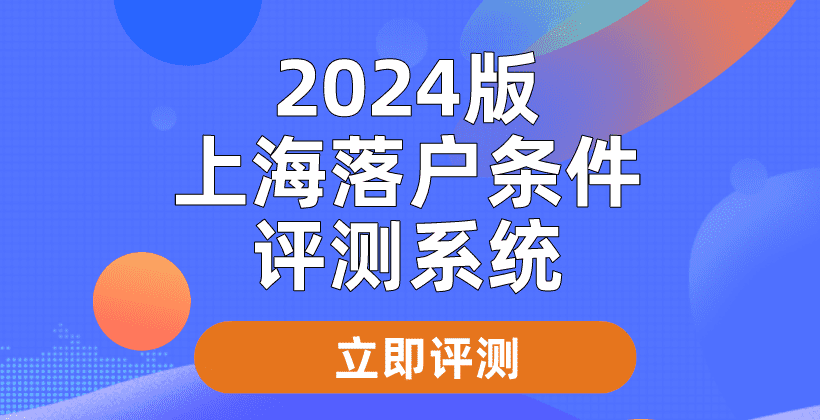 2024版
上海落户条件
评测系统

立即评测